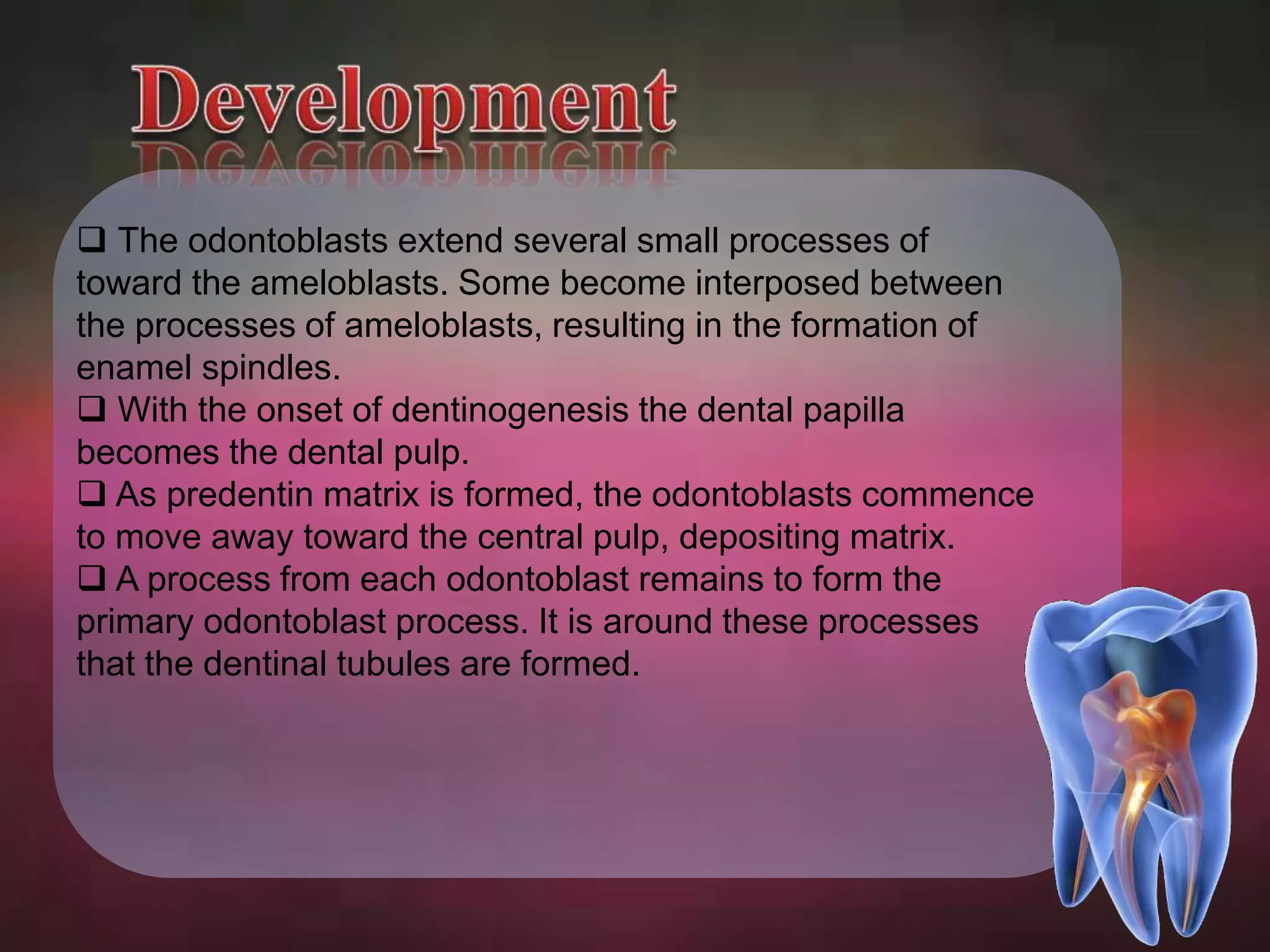 Development

❑ The odontoblasts extend several small processes of toward the ameloblasts. Some become interposed between the processes of ameloblasts, resulting in the formation of enamel spindles.
❑ With the onset of dentinogenesis the dental papilla becomes the dental pulp.
❑ As predentin matrix is formed, the odontoblasts commence to move away toward the central pulp, depositing matrix.
❑ A process from each odontoblast remains to form the primary odontoblast process. It is around these processes that the dentinal tubules are formed.